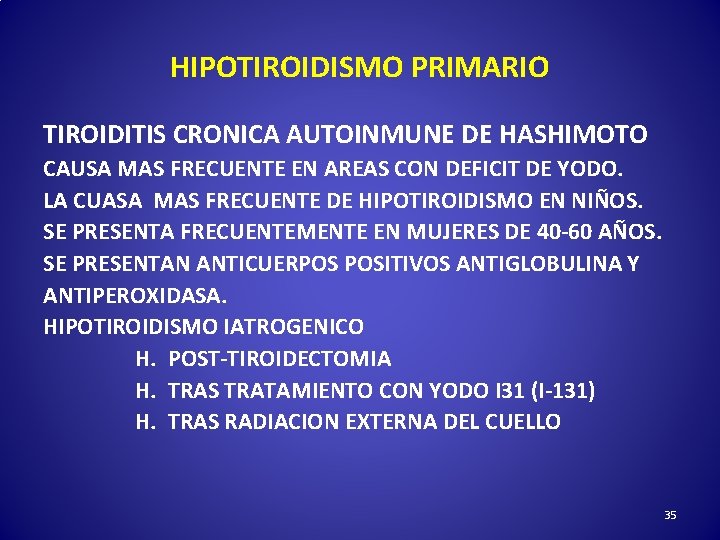 HIPOTIROIDISMO PRIMARIO

TIROIDITIS CRONICA AUTOINMUNE DE HASHIMOTO
CAUSA MAS FRECUENTE EN AREAS CON DEFICIT DE YODO.
LA CUASA MAS FRECUENTE DE HIPOTIROIDISMO EN NIÑOS.
SE PRESENTA FRECUENTEMENTE EN MUJERES DE 40-60 AÑOS.
SE PRESENTAN ANTICUERPOS POSITIVOS ANTIGLOBULINA Y ANTIPEROXIDASA.
HIPOTIROIDISMO IATROGENICO
H. POST-TIROIDECTOMIA
H. TRAS TRATAMIENTO CON YODO I31 (I-131)
H. TRAS RADIACION EXTERNA DEL CUELLO

35